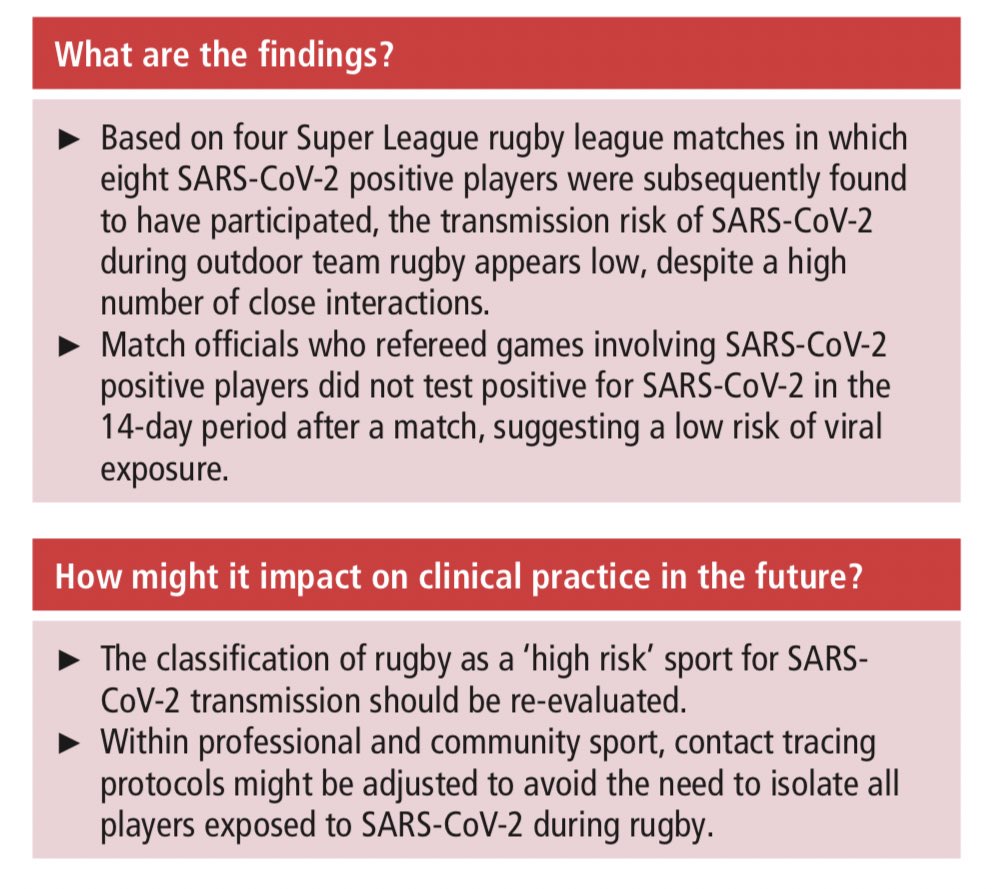 What are the findings?

► Based on four Super League rugby league matches in which eight SARS-CoV-2 positive players were subsequently found to have participated, the transmission risk of SARS-CoV-2 during outdoor team rugby appears low, despite a high number of close interactions.
► Match officials who refereed games involving SARS-CoV-2 positive players did not test positive for SARS-CoV-2 in the 14-day period after a match, suggesting a low risk of viral exposure.

How might it impact on clinical practice in the future?

► The classification of rugby as a 'high risk' sport for SARS-CoV-2 transmission should be re-evaluated.
► Within professional and community sport, contact tracing protocols might be adjusted to avoid the need to isolate all players exposed to SARS-CoV-2 during rugby.